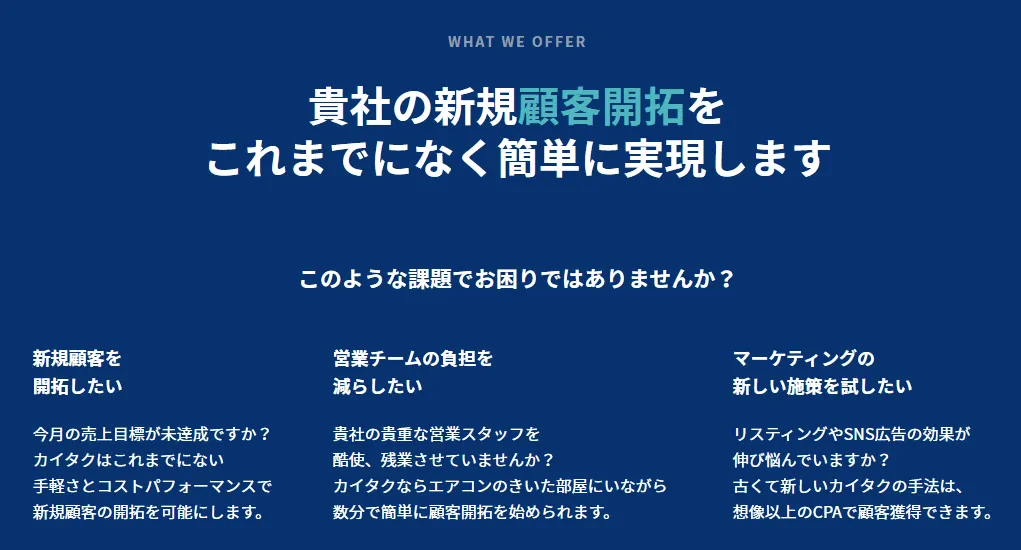 WHAT WE OFFER

貴社の新規顧客開拓を
これまでになく簡単に実現します

このような課題でお困りではありませんか？

新規顧客を
開拓したい

今月の売上目標が未達成ですか？
カイタクはこれまでにない
手軽さとコストパフォーマンスで
新規顧客の開拓を可能にします。

営業チームの負担を
減らしたい

貴社の貴重な営業スタッフを
酷使、残業させていませんか？
カイタクならエアコンのきいた部屋にいながら
数分で簡単に顧客開拓を始められます。

マーケティングの
新しい施策を試したい

リスティングやSNS広告の効果が
伸び悩んでいますか？
古くて新しいカイタクの手法は、
想像以上のCPAで顧客獲得できます。